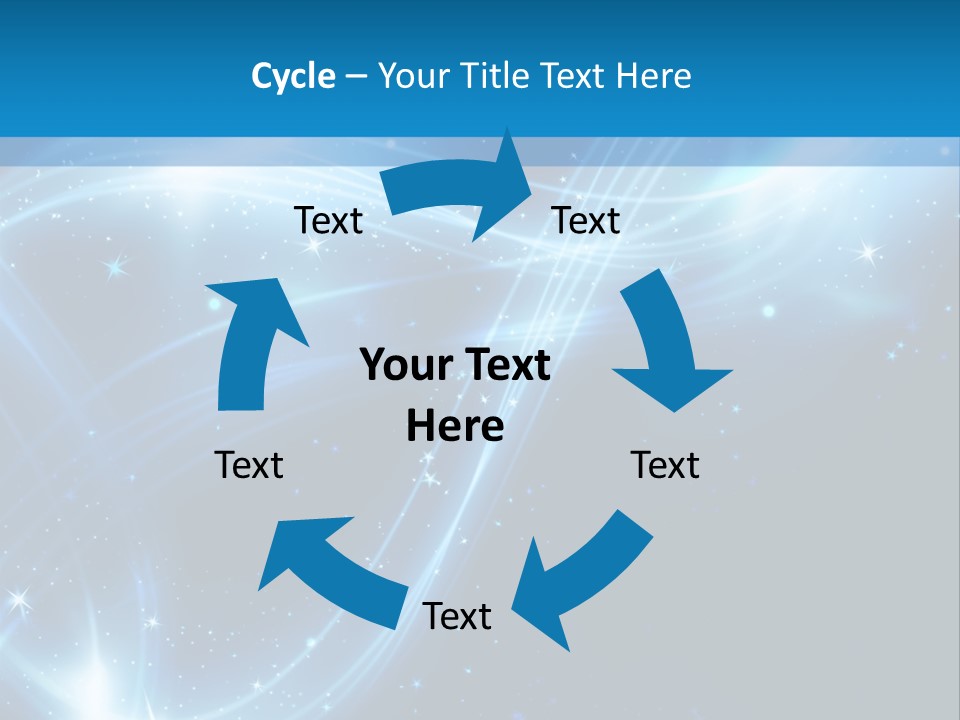 Cycle – Your Title Text Here

Text

Text

Your Text Here

Text

Text

Text